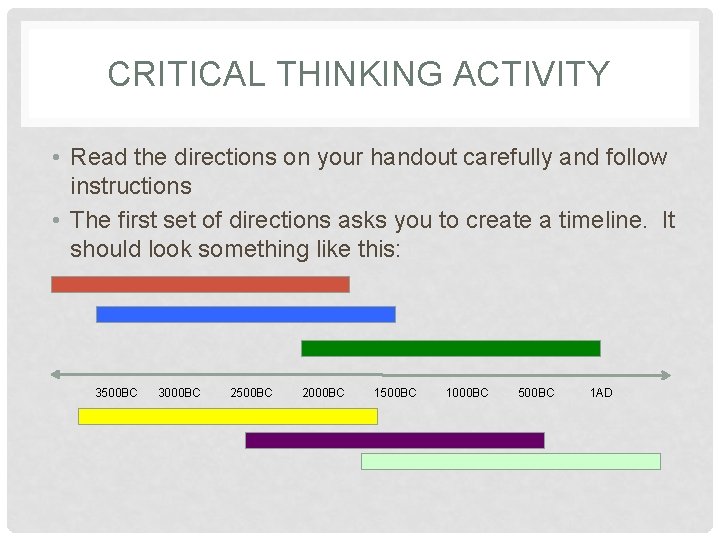 CRITICAL THINKING ACTIVITY

• Read the directions on your handout carefully and follow instructions

• The first set of directions asks you to create a timeline. It should look something like this:

3500BC 3000BC 2500BC 2000BC 1500BC 1000BC 500BC 1AD